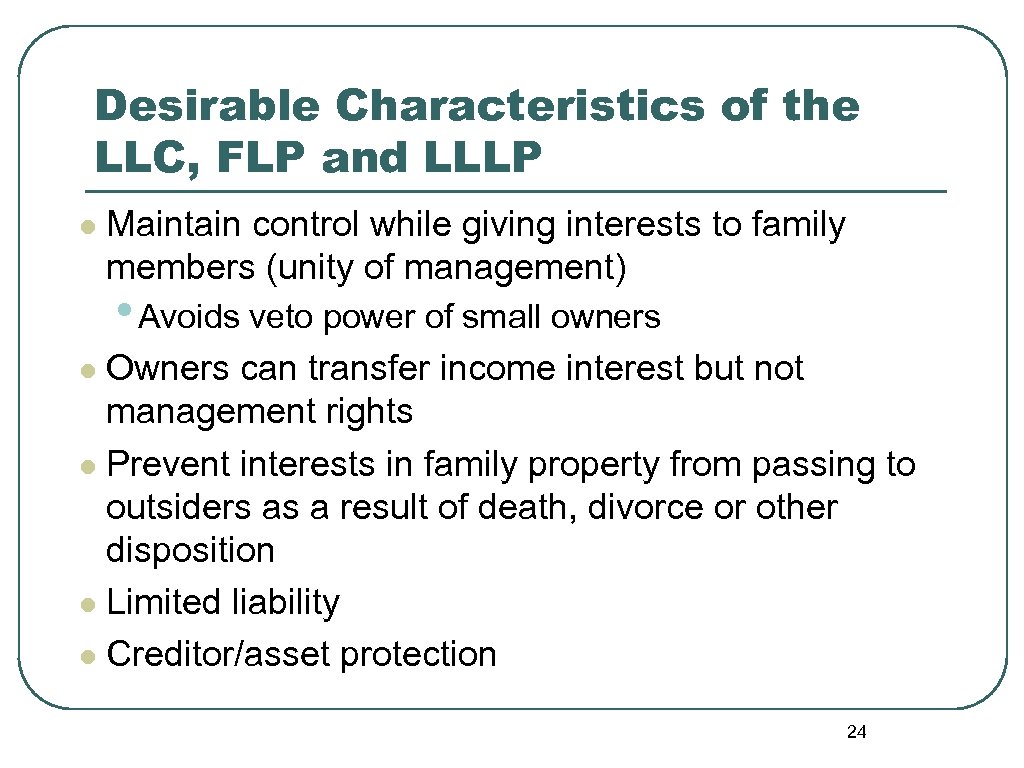 Desirable Characteristics of the LLC, FLP and LLLP

- Maintain control while giving interests to family members (unity of management)
  - Avoids veto power of small owners
- Owners can transfer income interest but not management rights
- Prevent interests in family property from passing to outsiders as a result of death, divorce or other disposition
- Limited liability
- Creditor/asset protection

24